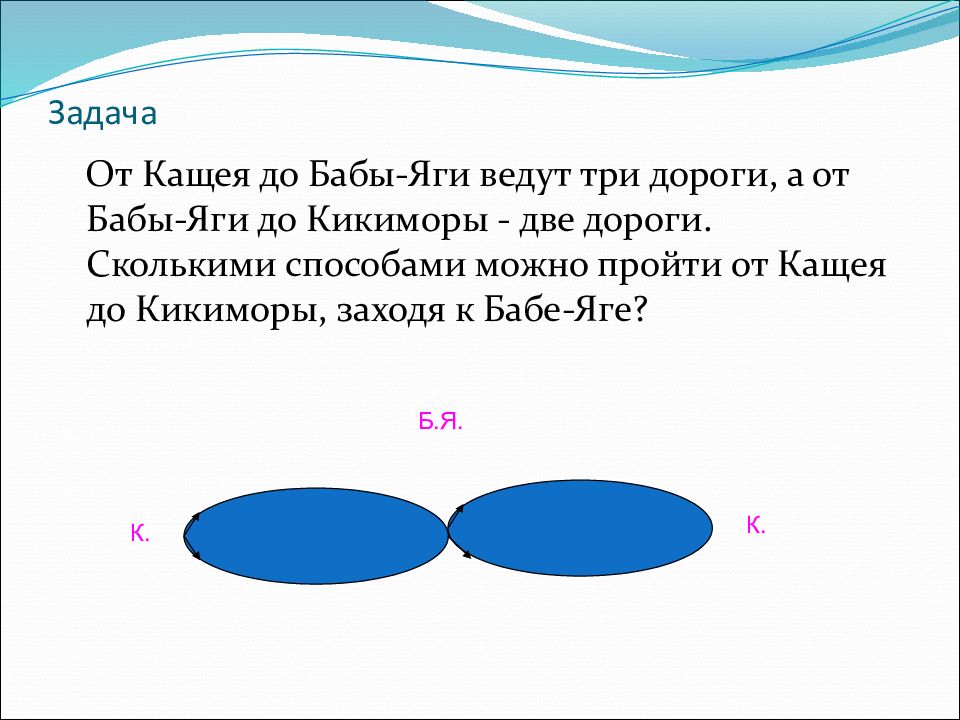 Задача

От Кащея до Бабы-Яги ведут три дороги, а от Бабы-Яги до Кикиморы - две дороги. Сколькими способами можно пройти от Кащея до Кикиморы, заходя к Бабе-Яге?

Б.Я.

К.

К.